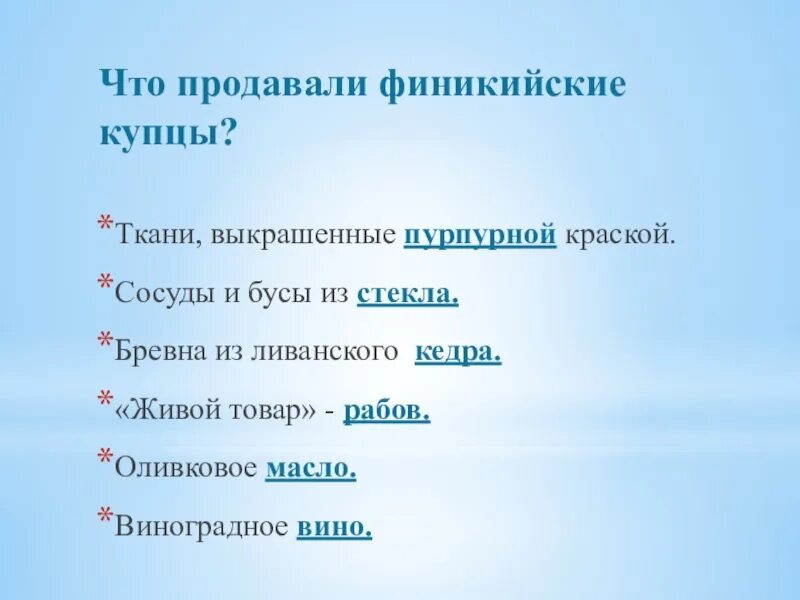 Что продавали финикийские купцы?

*Ткани, выкрашенные пурпурной краской.

*Сосуды и бусы из стекла.

*Бревна из ливанского кедра.

*«Живой товар» - рабов.

*Оливковое масло.

*Виноградное вино.